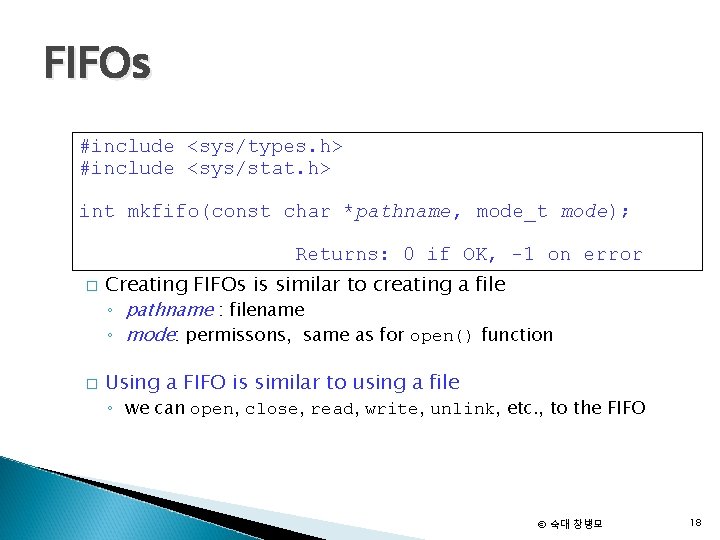 FIFOs

#include <sys/types.h>
#include <sys/stat.h>

int mkfifo(const char *pathname, mode_t mode);

Returns: 0 if OK, -1 on error

□ Creating FIFOs is similar to creating a file
◦ pathname : filename
◦ mode: permissons, same as for open() function

□ Using a FIFO is similar to using a file
◦ we can open, close, read, write, unlink, etc., to the FIFO

© 숙대 창병모

18